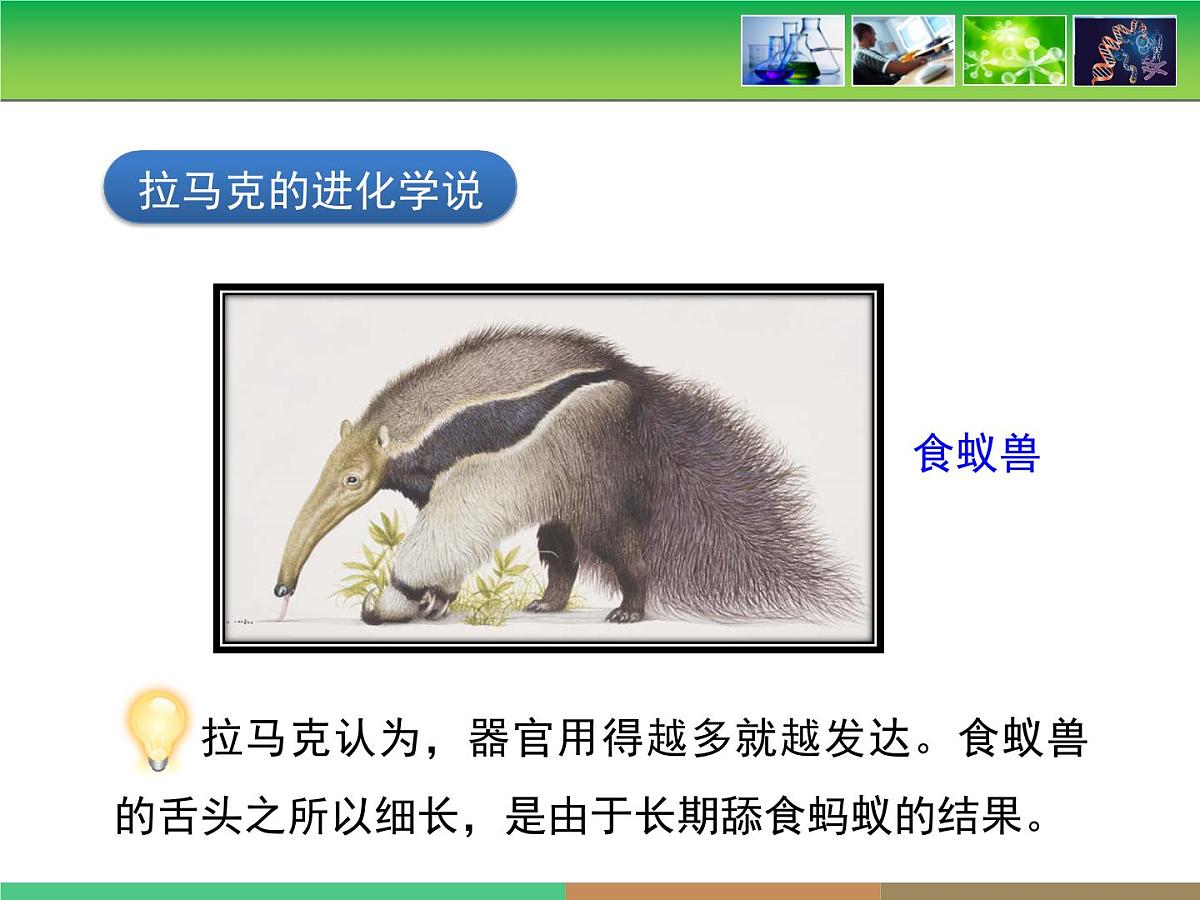 拉马克的进化学说

食蚁兽

拉马克认为，器官用得越多就越发达。食蚁兽的舌头之所以细长，是由于长期舔食蚂蚁的结果。